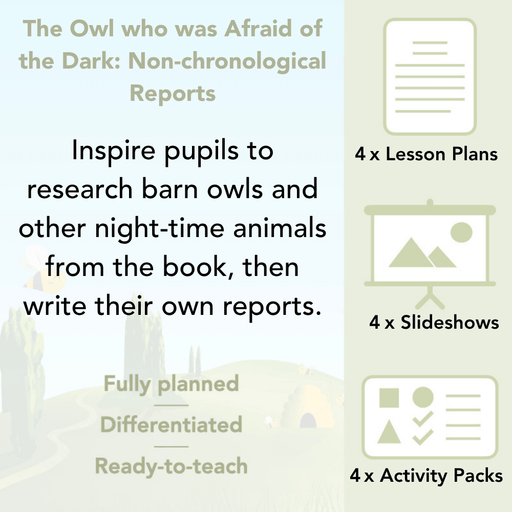 The Owl who was Afraid of the Dark: Non-chronological Reports

Inspire pupils to research barn owls and other night-time animals from the book, then write their own reports.

Fully planned

Differentiated

Ready-to-teach

4 x Lesson Plans

4 x Slideshows

4 x Activity Packs